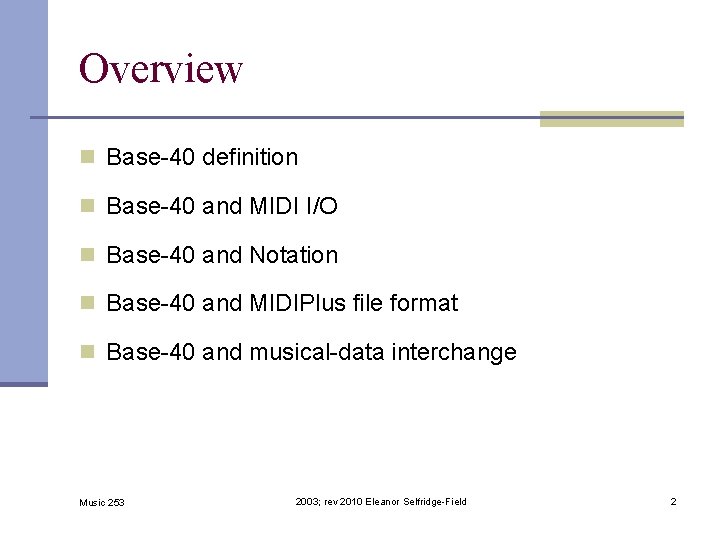 Overview

Base-40 definition

Base-40 and MIDI I/O

Base-40 and Notation

Base-40 and MIDIPlus file format

Base-40 and musical-data interchange

Music 253

2003; rev 2010 Eleanor Selfridge-Field

2